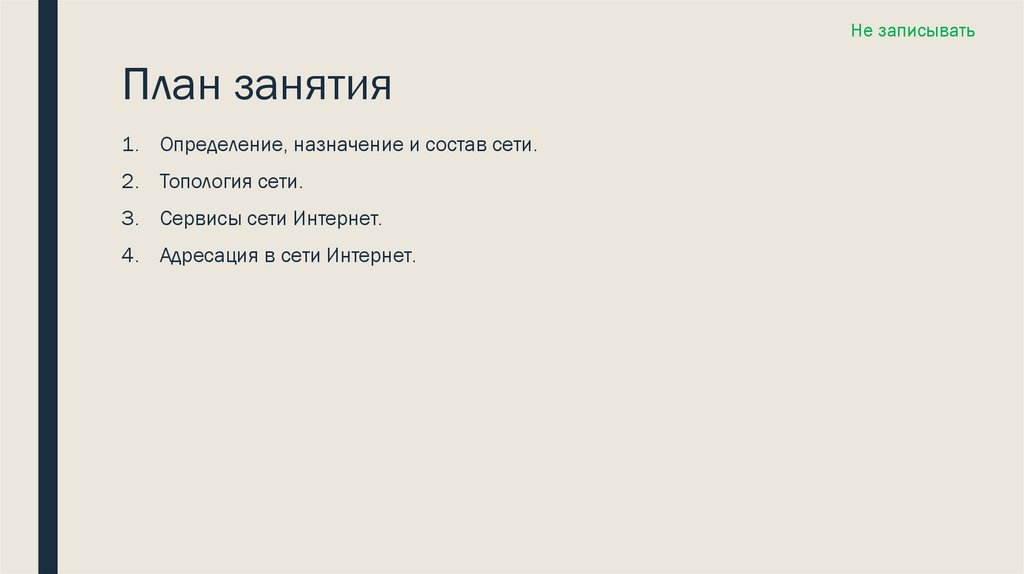 Не записывать

План занятия

1. Определение, назначение и состав сети.
2. Топология сети.
3. Сервисы сети Интернет.
4. Адресация в сети Интернет.